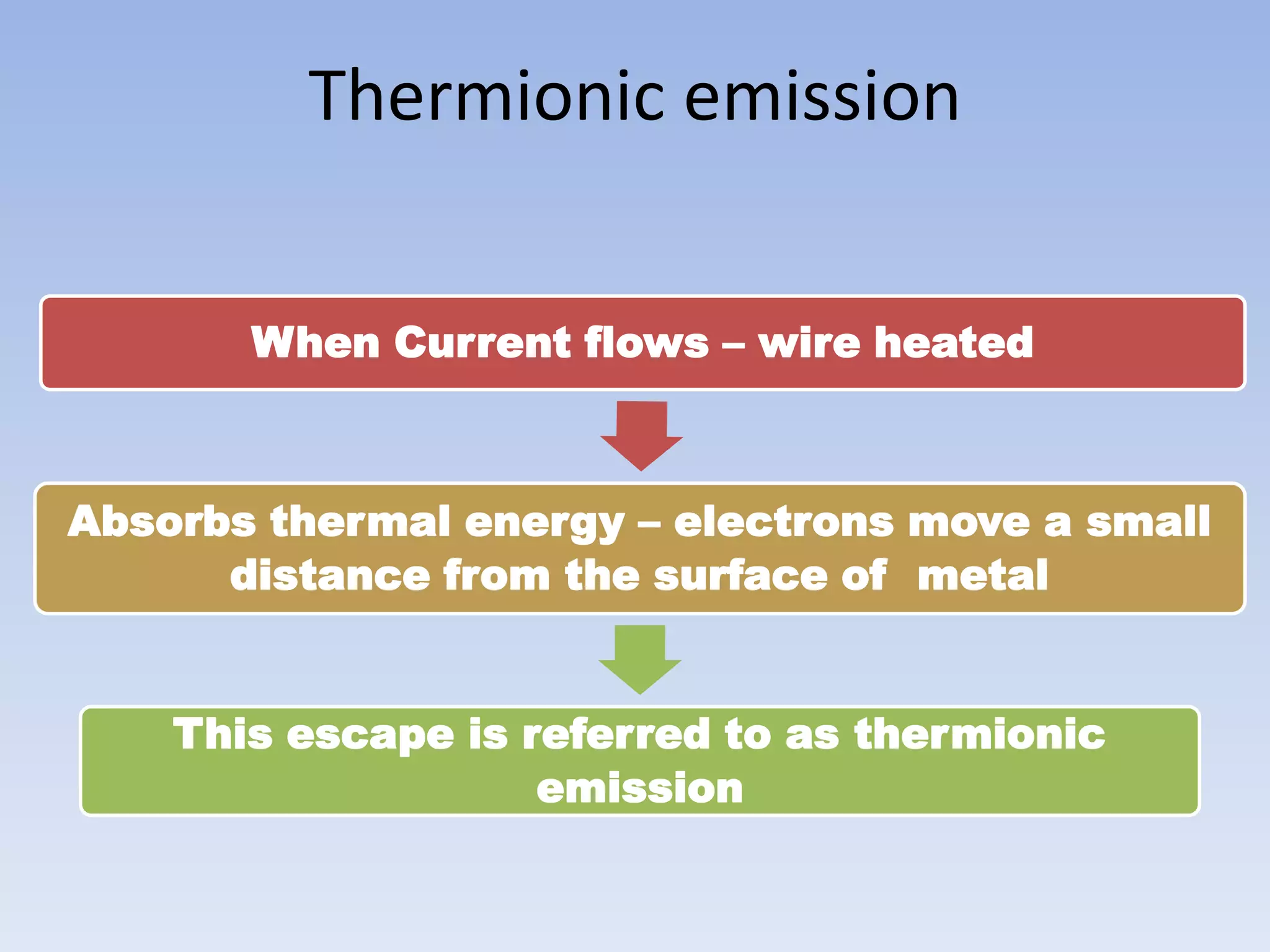 Thermionic emission

When Current flows – wire heated

Absorbs thermal energy – electrons move a small distance from the surface of  metal

This escape is referred to as thermionic emission